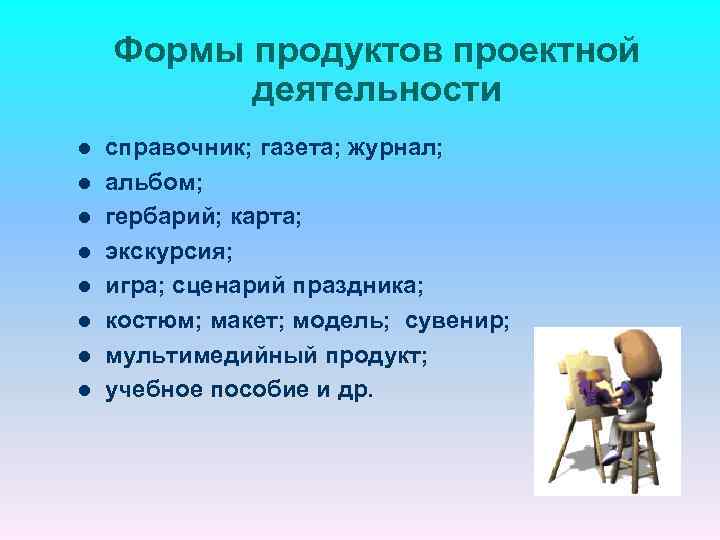 Формы продуктов проектной деятельности

- справочник; газета; журнал;
- альбом;
- гербарий; карта;
- экскурсия;
- игра; сценарий праздника;
- костюм; макет; модель; сувенир;
- мультимедийный продукт;
- учебное пособие и др.